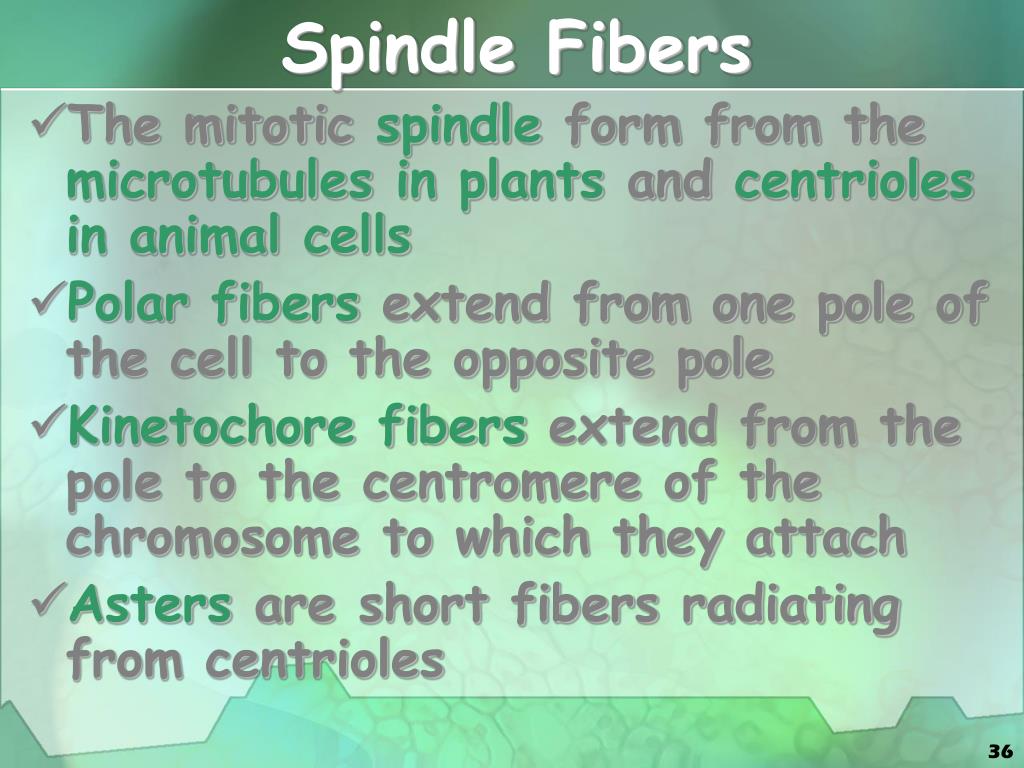 Spindle Fibers

✓The mitotic spindle form from the microtubules in plants and centrioles in animal cells

✓Polar fibers extend from one pole of the cell to the opposite pole

✓Kinetochore fibers extend from the pole to the centromere of the chromosome to which they attach

✓Asters are short fibers radiating from centrioles

36